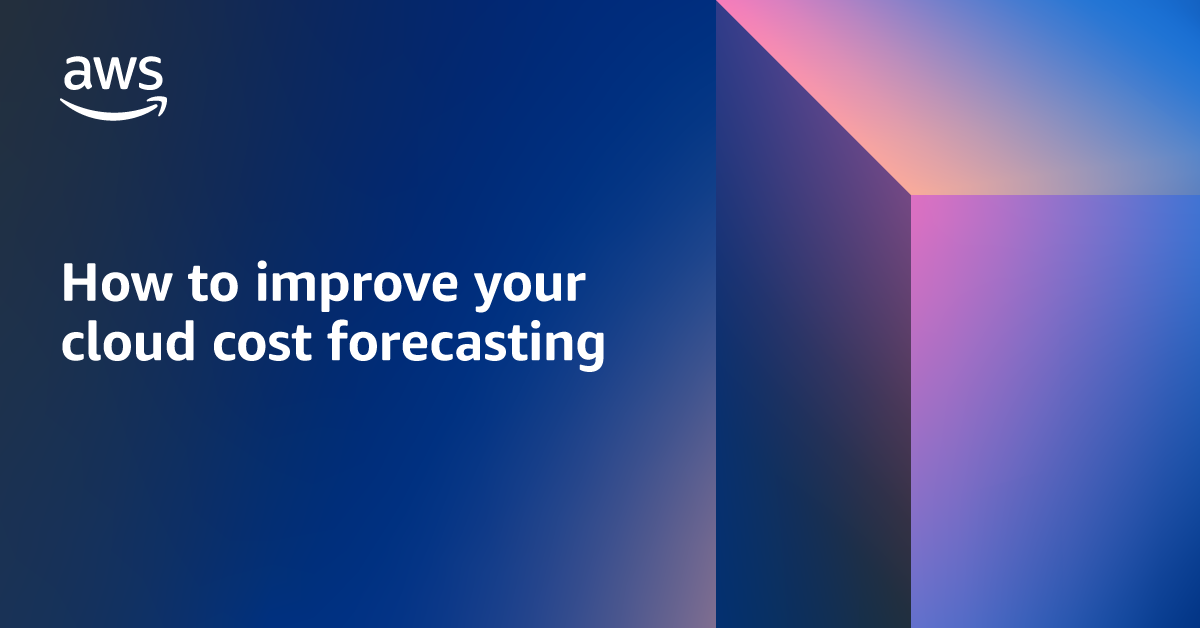 aws

How to improve your cloud cost forecasting